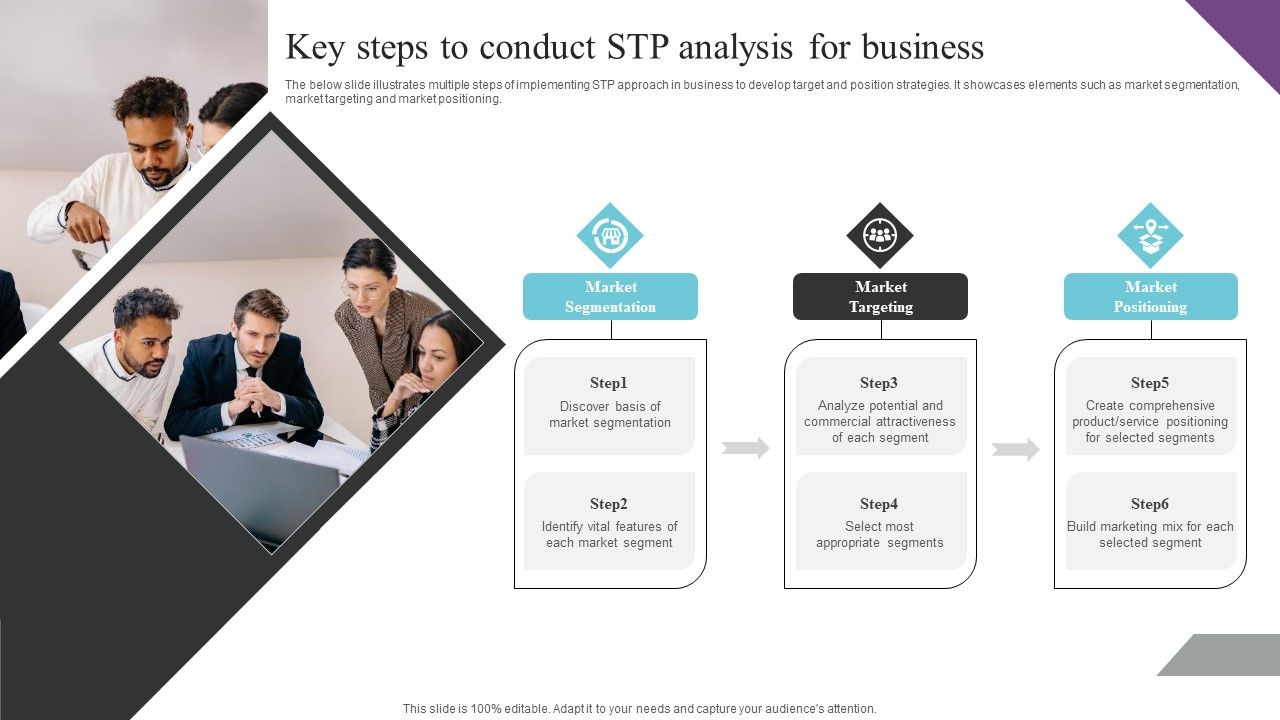 Key steps to conduct STP analysis for business

The below slide illustrates multiple steps of implementing STP approach in business to develop target and position strategies. It showcases elements such as market segmentation, market targeting and market positioning.

Market Segmentation

Step1
Discover basis of market segmentation

Step2
Identify vital features of each market segment

Market Targeting

Step3
Analyze potential and commercial attractiveness of each segment

Step4
Select most appropriate segments

Market Positioning

Step5
Create comprehensive product/service positioning for selected segments

Step6
Build marketing mix for each selected segment

This slide is 100% editable. Adapt it to your needs and capture your audience's attention.